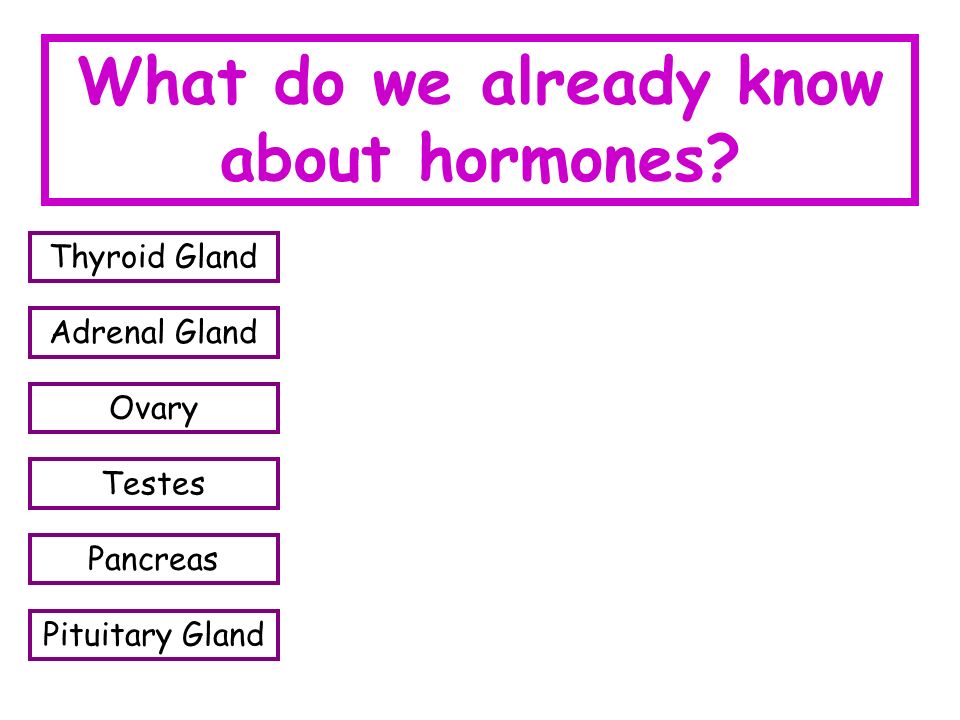 What do we already know about hormones?

Thyroid Gland

Adrenal Gland

Ovary

Testes

Pancreas

Pituitary Gland